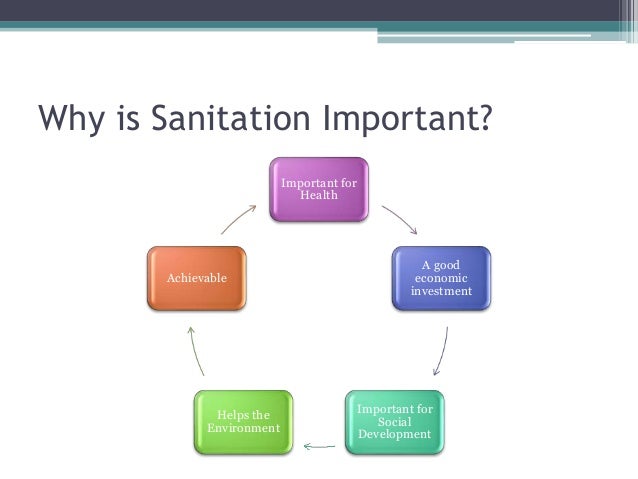 Why is Sanitation Important?

Important for Health

A good economic investment

Important for Social Development

Helps the Environment

Achievable